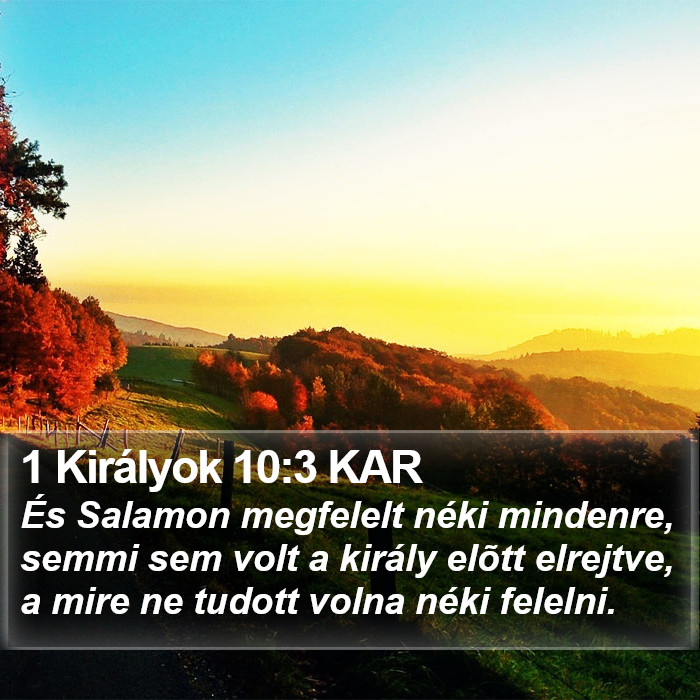 1 Királyok 10:3 KAR

És Salamon megfelelt néki mindenre, semmi sem volt a király elõtt elrejtve, a mire ne tudott volna néki felelni.